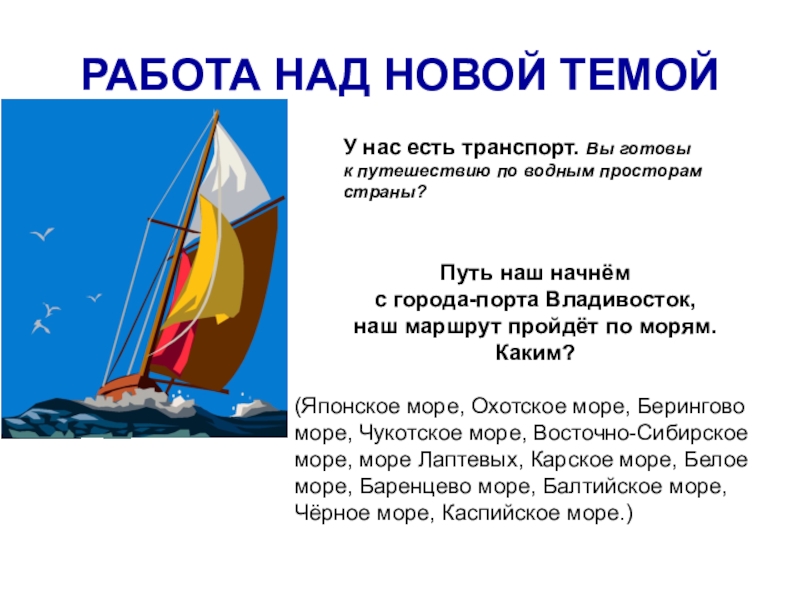 РАБОТА НАД НОВОЙ ТЕМОЙ

У нас есть транспорт. Вы готовы к путешествию по водным просторам страны?

Путь наш начнём
с города-порта Владивосток,
наш маршрут пройдёт по морям.
Каким?

(Японское море, Охотское море, Берингово море, Чукотское море, Восточно-Сибирское море, море Лаптевых, Карское море, Белое море, Баренцево море, Балтийское море, Чёрное море, Каспийское море.)